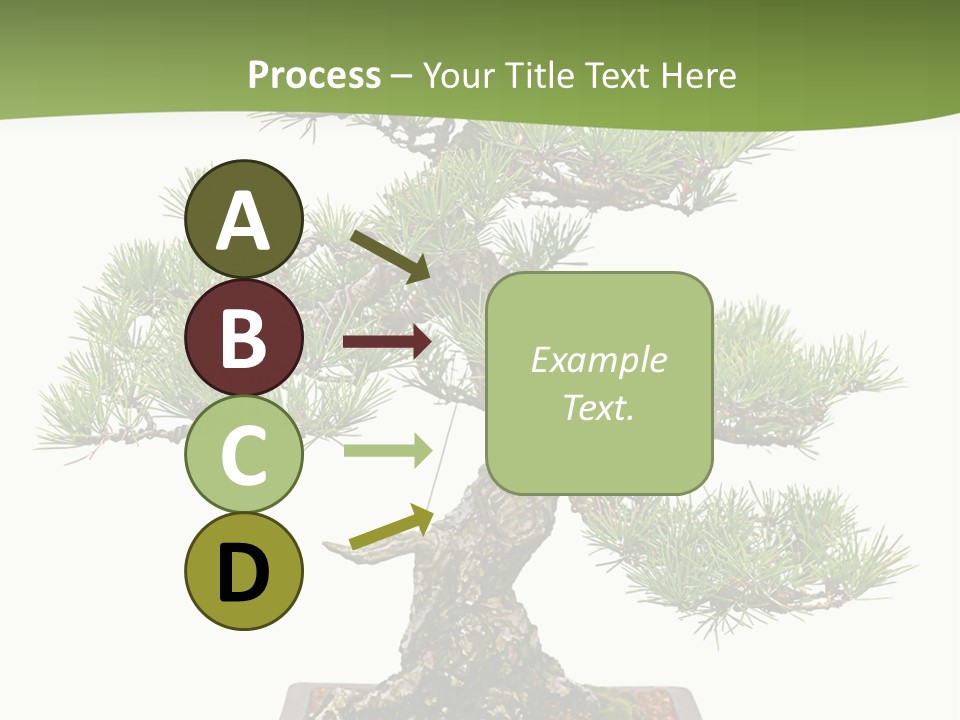 Process – Your Title Text Here

A

B

C

D

Example Text.